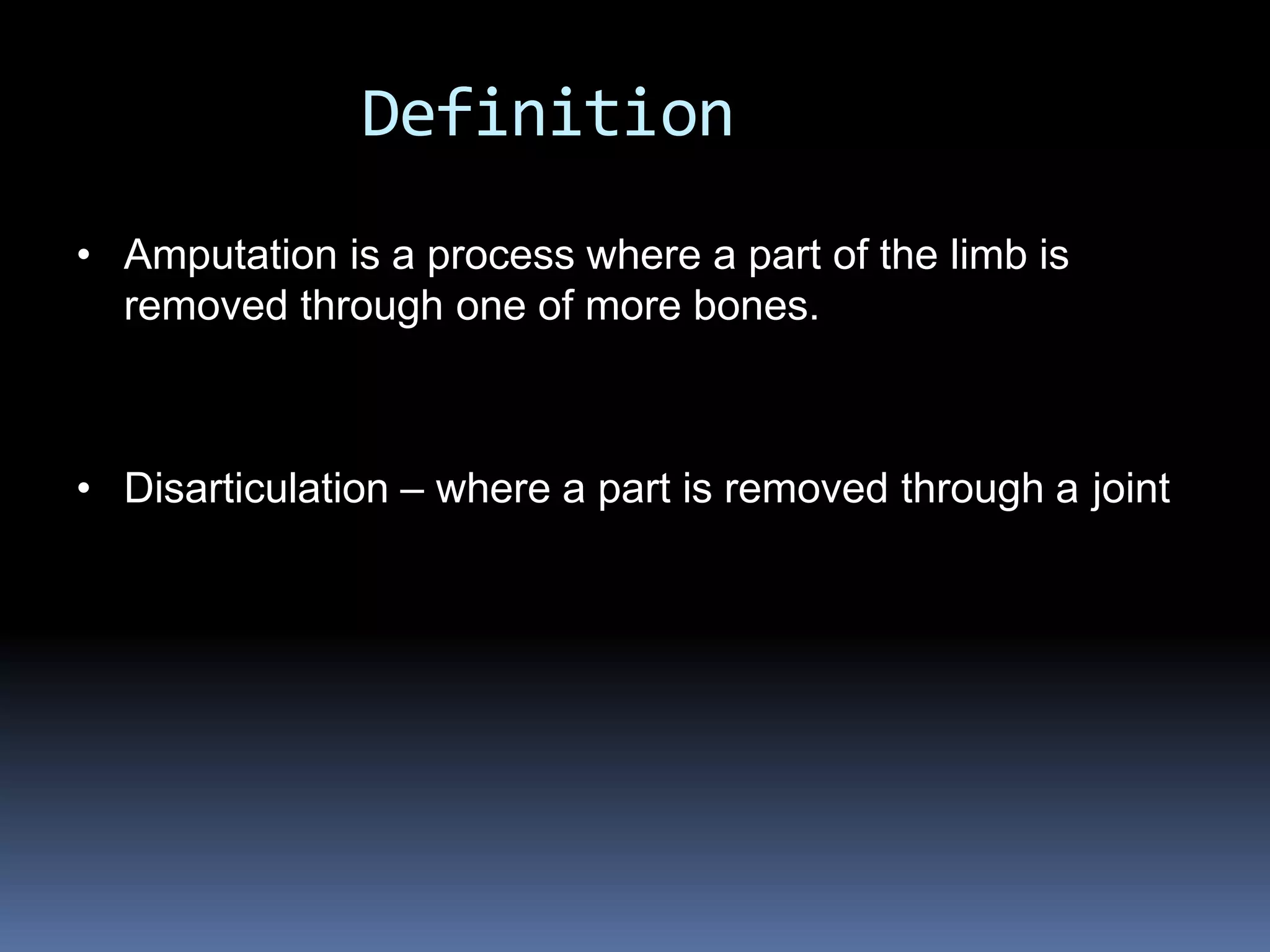 Definition

• Amputation is a process where a part of the limb is removed through one of more bones.

• Disarticulation – where a part is removed through a joint